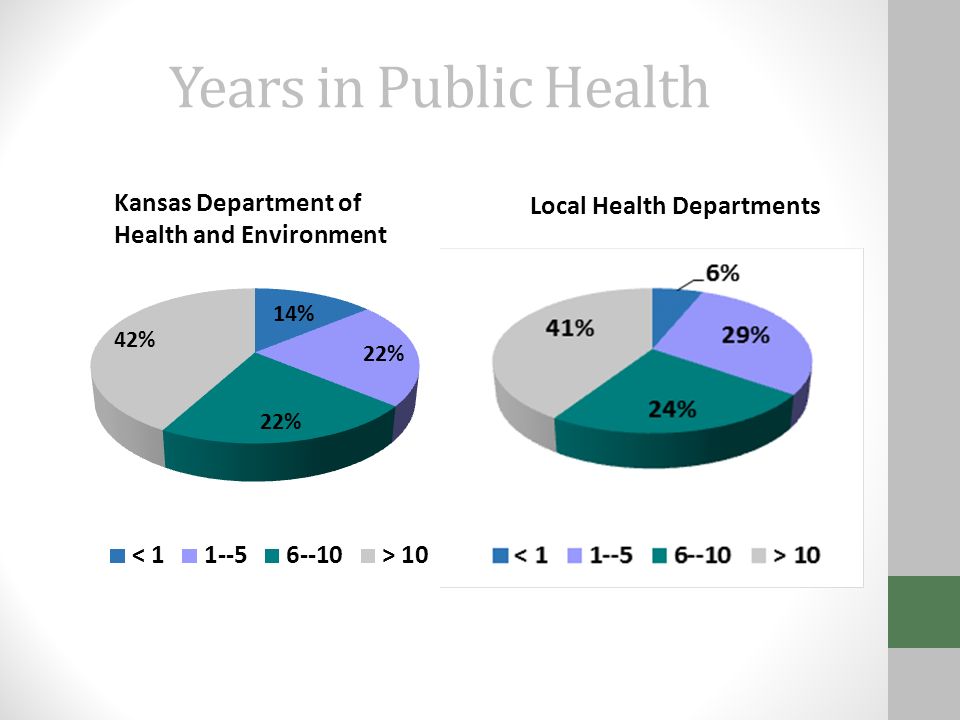 Years in Public Health

Kansas Department of Health and Environment

14%

22%

22%

42%

< 1 1--5 6--10 > 10

Local Health Departments

6%

29%

24%

41%

< 1 1--5 6--10 > 10